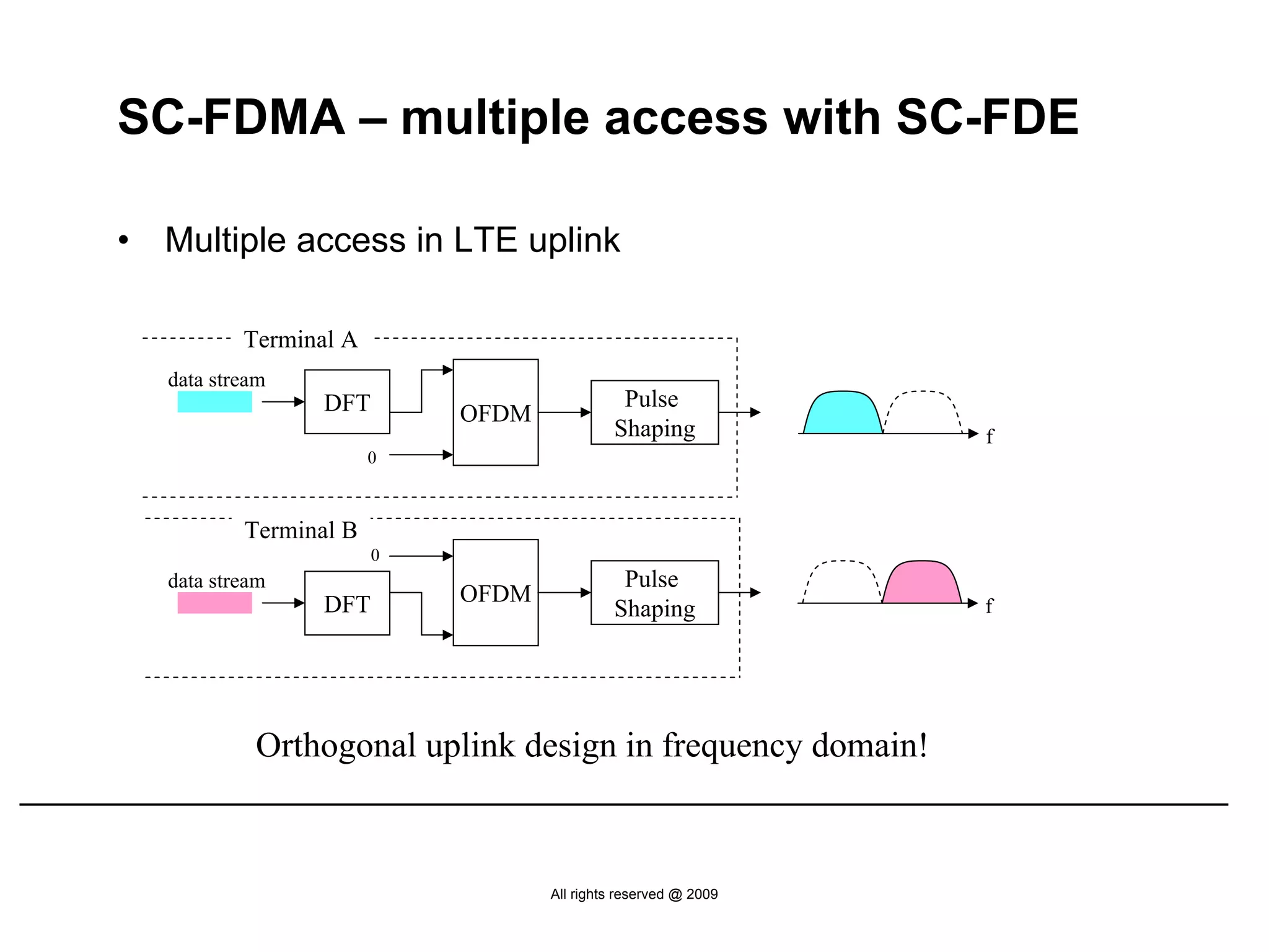 SC-FDMA – multiple access with SC-FDE

• Multiple access in LTE uplink

Terminal A

data stream

DFT

0

OFDM

Pulse Shaping

f

Terminal B

0

data stream

DFT

OFDM

Pulse Shaping

f

Orthogonal uplink design in frequency domain!

All rights reserved @ 2009